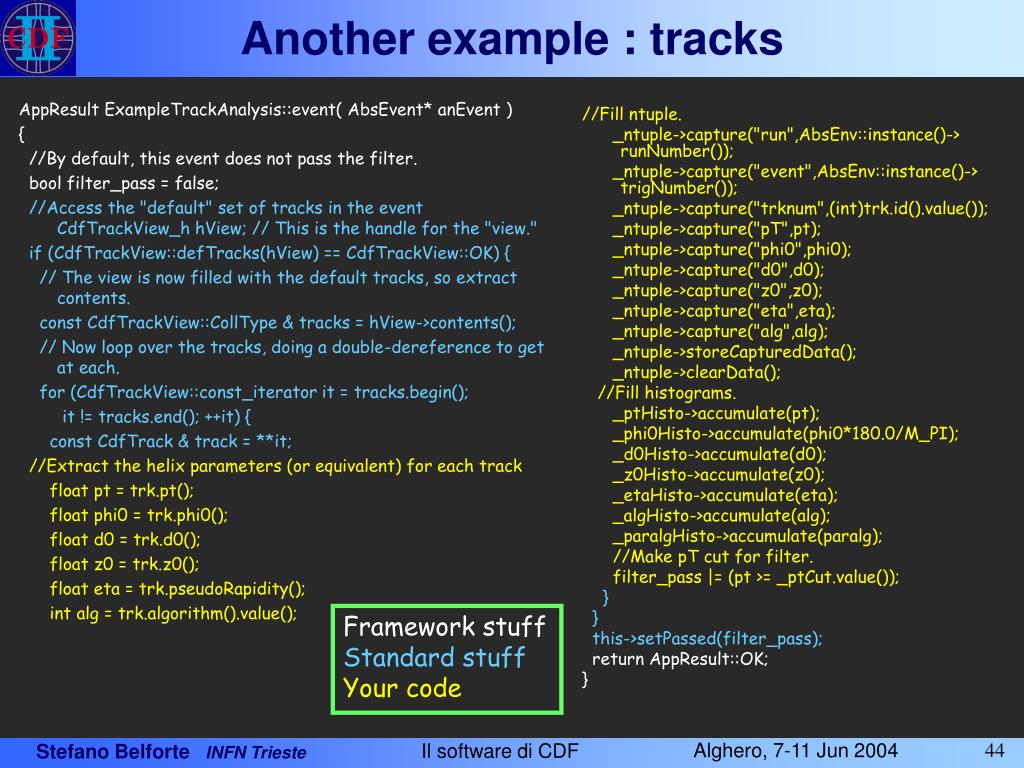 CDF II

Another example : tracks

AppResult ExampleTrackAnalysis::event( AbsEvent* anEvent )
{
//By default, this event does not pass the filter.
bool filter_pass = false;
//Access the "default" set of tracks in the event
CdfTrackView_h hView; // This is the handle for the "view."
if (CdfTrackView::defTracks(hView) == CdfTrackView::OK) {
// The view is now filled with the default tracks, so extract contents.
const CdfTrackView::CollType & tracks = hView->contents();
// Now loop over the tracks, doing a double-dereference to get at each.
for (CdfTrackView::const_iterator it = tracks.begin();
it != tracks.end(); ++it) {
const CdfTrack & track = **it;
//Extract the helix parameters (or equivalent) for each track
float pt = trk.pt();
float phi0 = trk.phi0();
float d0 = trk.d0();
float z0 = trk.z0();
float eta = trk.pseudoRapidity();
int alg = trk.algorithm().value();

//Fill ntuple.
_ntuple->capture("run",AbsEnv::instance()->runNumber());
_ntuple->capture("event",AbsEnv::instance()->trigNumber());
_ntuple->capture("trknum",(int)trk.id().value());
_ntuple->capture("pT",pt);
_ntuple->capture("phi0",phi0);
_ntuple->capture("d0",d0);
_ntuple->capture("z0",z0);
_ntuple->capture("eta",eta);
_ntuple->capture("alg",alg);
_ntuple->storeCapturedData();
_ntuple->clearData();
//Fill histograms.
_ptHisto->accumulate(pt);
_phi0Histo->accumulate(phi0*180.0/M_PI);
_d0Histo->accumulate(d0);
_z0Histo->accumulate(z0);
_etaHisto->accumulate(eta);
_algHisto->accumulate(alg);
_paralgHisto->accumulate(paralg);
//Make pT cut for filter.
filter_pass |= (pt >= _ptCut.value());
}
}
this->setPassed(filter_pass);
return AppResult::OK;
}

Framework stuff
Standard stuff
Your code

Stefano Belforte INFN Trieste Il software di CDF Alghero, 7-11 Jun 2004 44